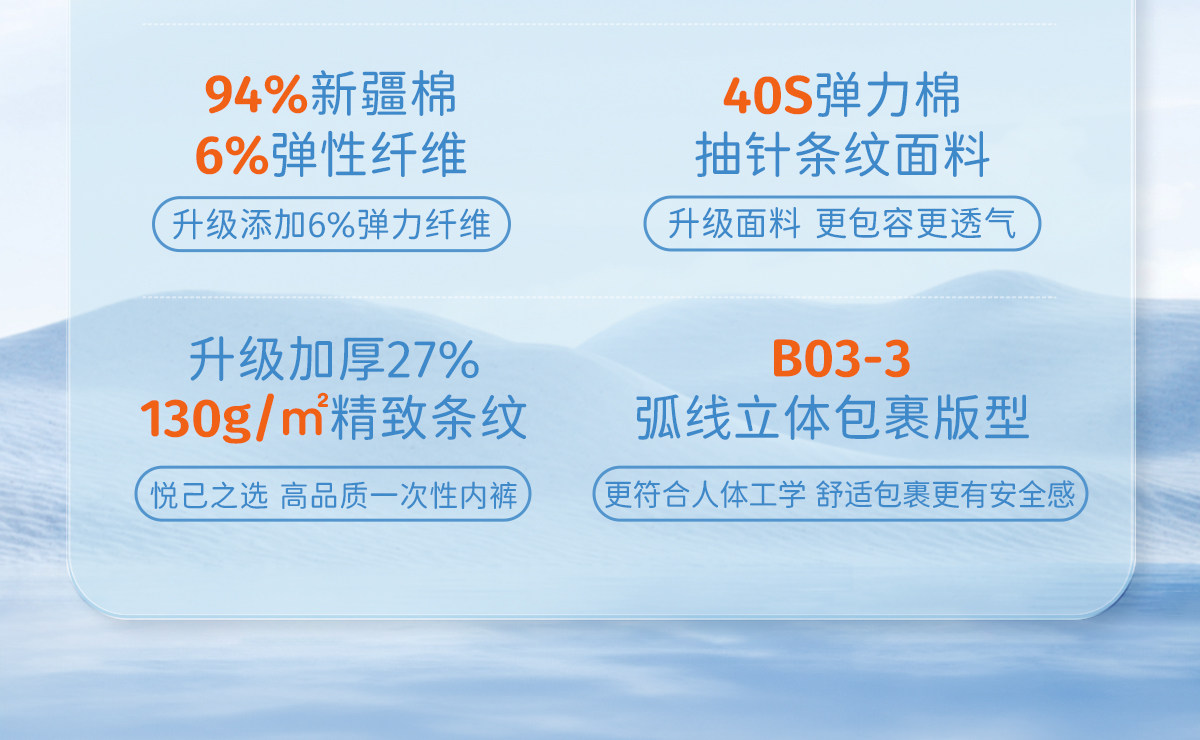 94%新疆棉
6%弹性纤维

升级添加6%弹力纤维

40S弹力棉
抽针条纹面料

升级面料 更包容更透气

升级加厚27%
130g/㎡精致条纹

悦己之选 高品质一次性内裤

B03-3
弧线立体包裹版型

更符合人体工学 舒适包裹更有安全感